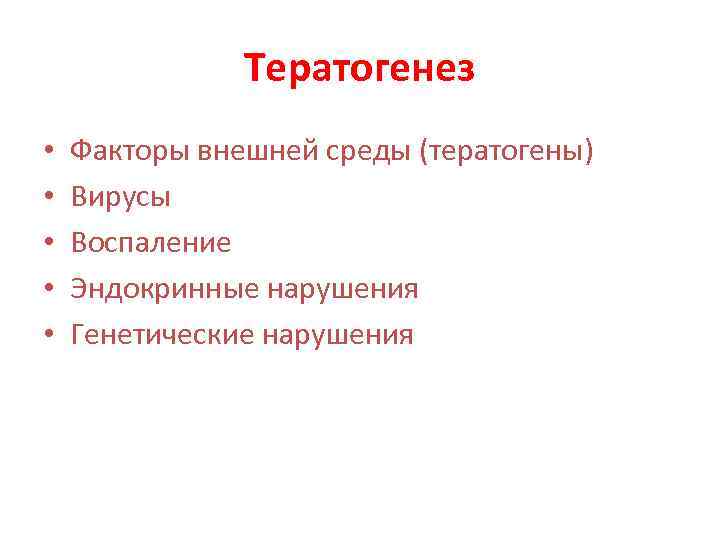 Тератогенез

• Факторы внешней среды (тератогены)
• Вирусы
• Воспаление
• Эндокринные нарушения
• Генетические нарушения